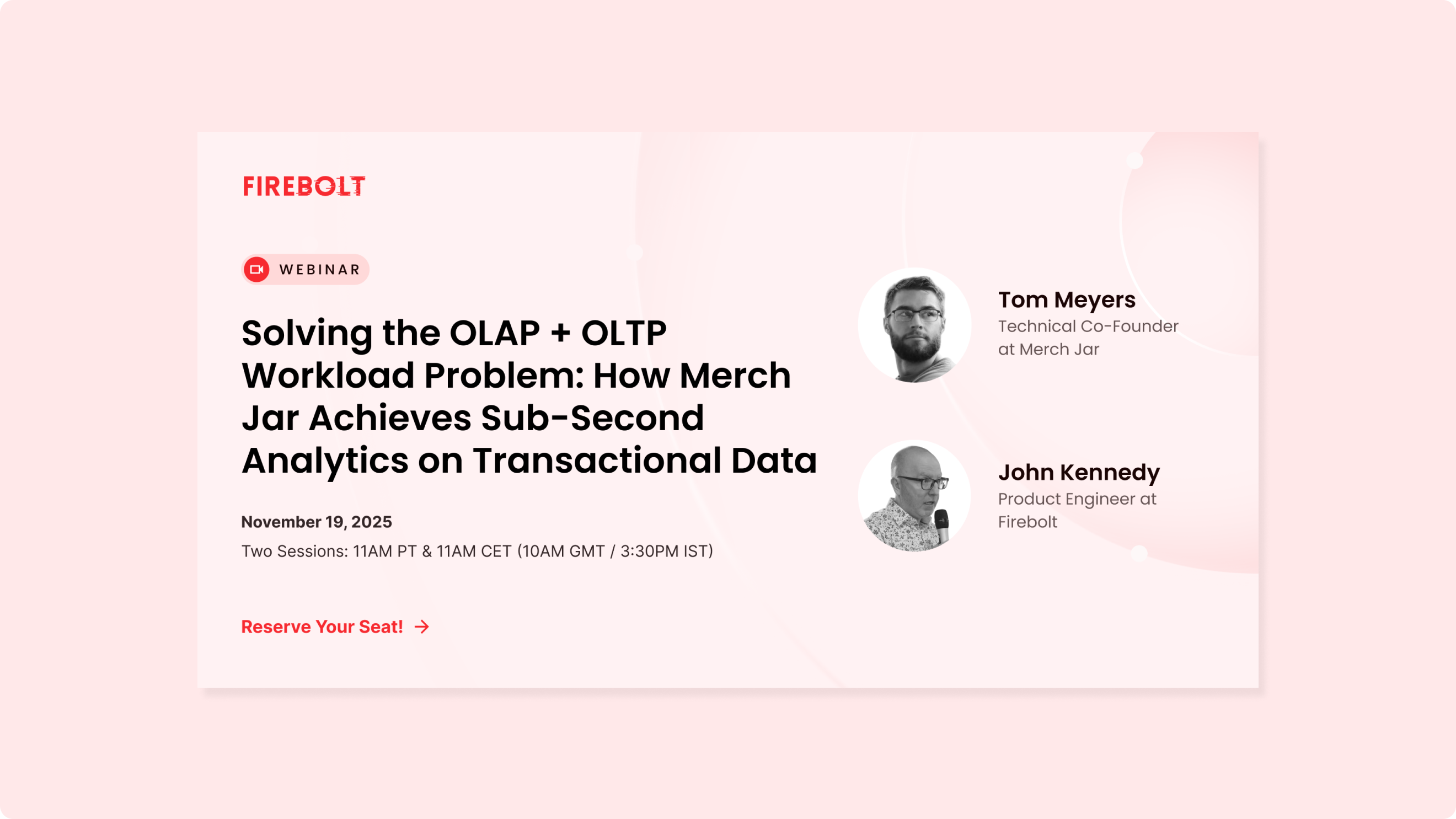 FIREBOLT

WEBINAR

Solving the OLAP + OLTP Workload Problem: How Merch Jar Achieves Sub-Second Analytics on Transactional Data

November 19, 2025

Two Sessions: 11AM PT & 11AM CET (10AM GMT / 3:30PM IST)

Reserve Your Seat! →

Tom Meyers
Technical Co-Founder at Merch Jar

John Kennedy
Product Engineer at Firebolt